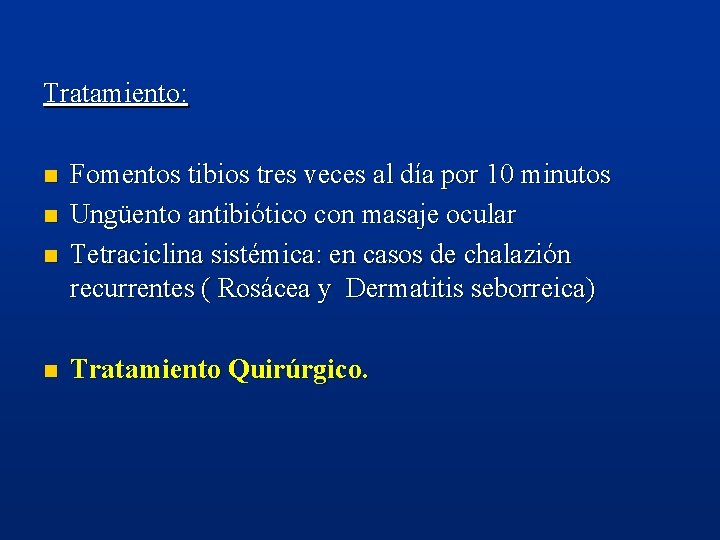 Tratamiento:

- Fomentos tibios tres veces al día por 10 minutos
- Ungüento antibiótico con masaje ocular
- Tetraciclina sistémica: en casos de chalazión recurrentes ( Rosácea y Dermatitis seborreica)

- Tratamiento Quirúrgico.